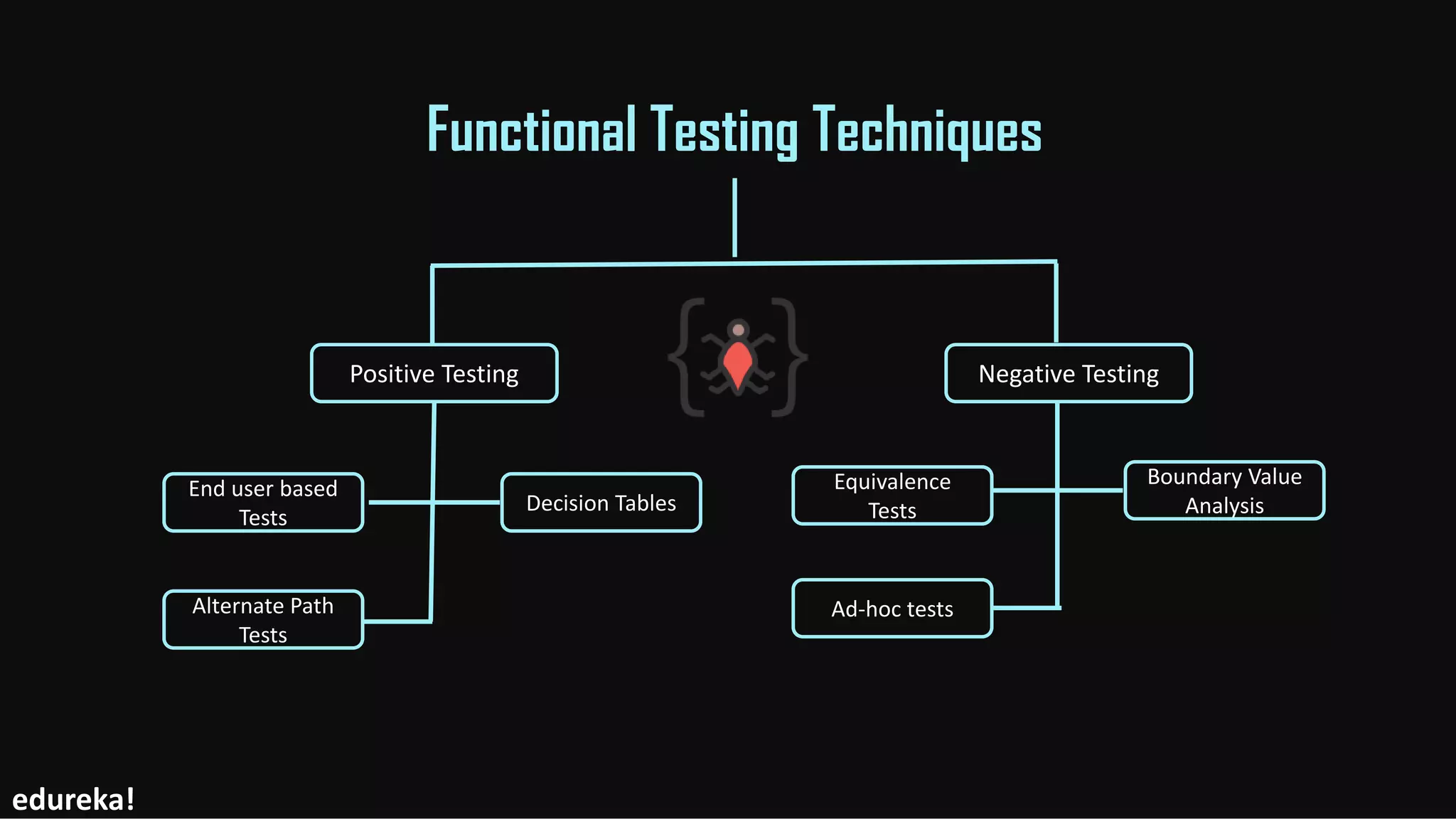 Functional Testing Techniques

Positive Testing

End user based Tests

Decision Tables

Alternate Path Tests

Negative Testing

Equivalence Tests

Boundary Value Analysis

Ad-hoc tests

edureka!